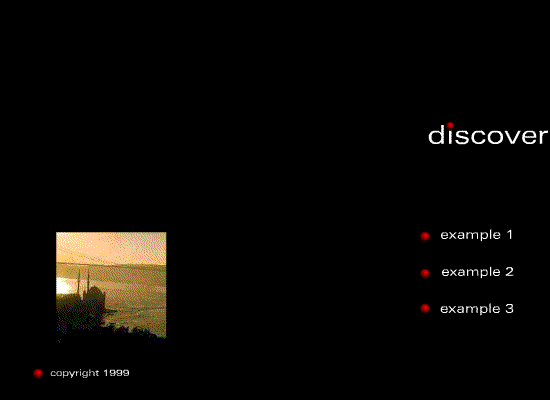 discover

example 1

example 2

example 3

copyright 1999